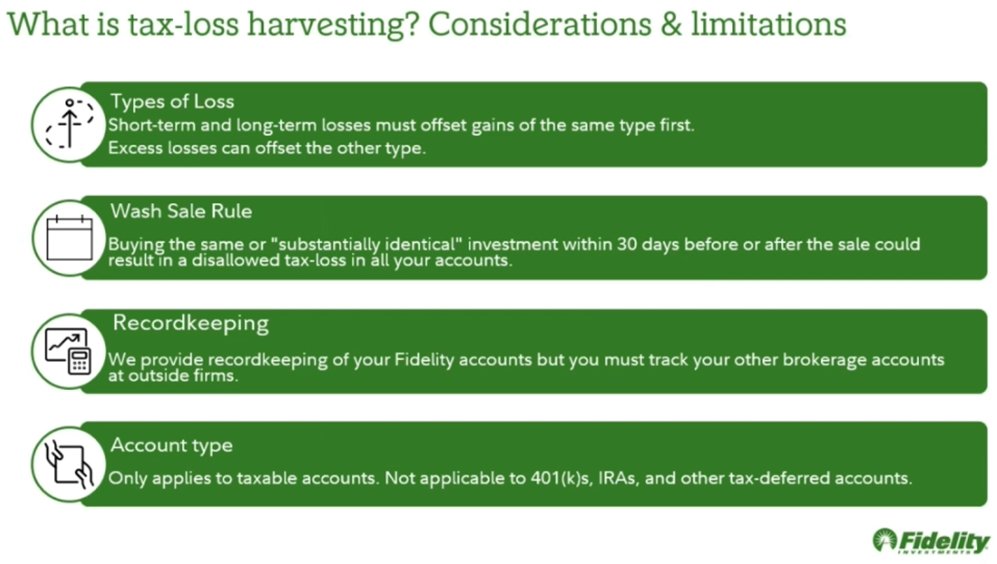 What is tax-loss harvesting? Considerations & limitations

Types of Loss
Short-term and long-term losses must offset gains of the same type first.
Excess losses can offset the other type.

Wash Sale Rule
Buying the same or "substantially identical" investment within 30 days before or after the sale could result in a disallowed tax-loss in all your accounts.

Recordkeeping
We provide recordkeeping of your Fidelity accounts but you must track your other brokerage accounts at outside firms.

Account type
Only applies to taxable accounts. Not applicable to 401(k)s, IRAs, and other tax-deferred accounts.

Fidelity
INVESTMENTS